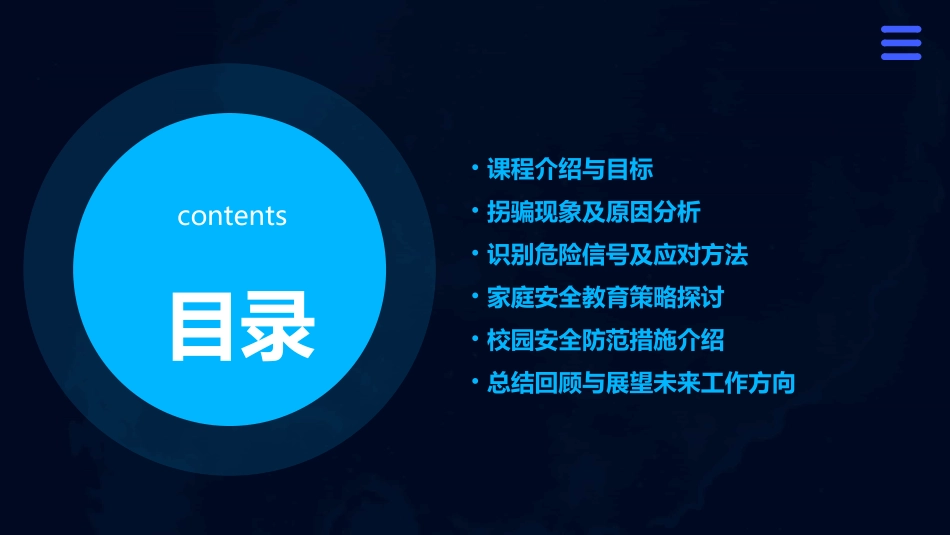 contents

目录

• 课程介绍与目标
• 拐骗现象及原因分析
• 识别危险信号及应对方法
• 家庭安全教育策略探讨
• 校园安全防范措施介绍
• 总结回顾与展望未来工作方向